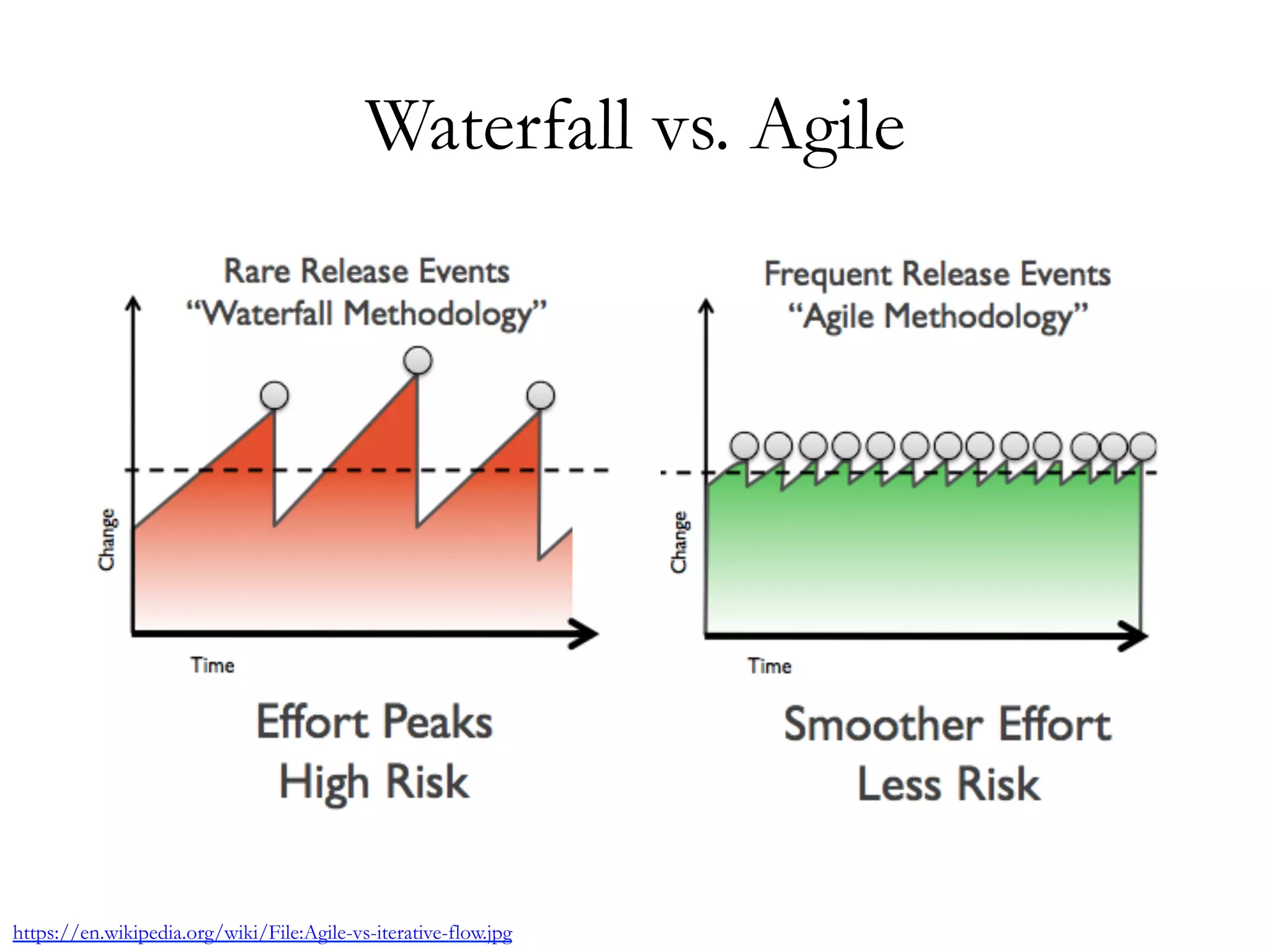 Waterfall vs. Agile

Rare Release Events
“Waterfall Methodology”

Change

Time

Effort Peaks
High Risk

Frequent Release Events
“Agile Methodology”

Change

Time

Smoother Effort
Less Risk

https://en.wikipedia.org/wiki/File:Agile-vs-iterative-flow.jpg